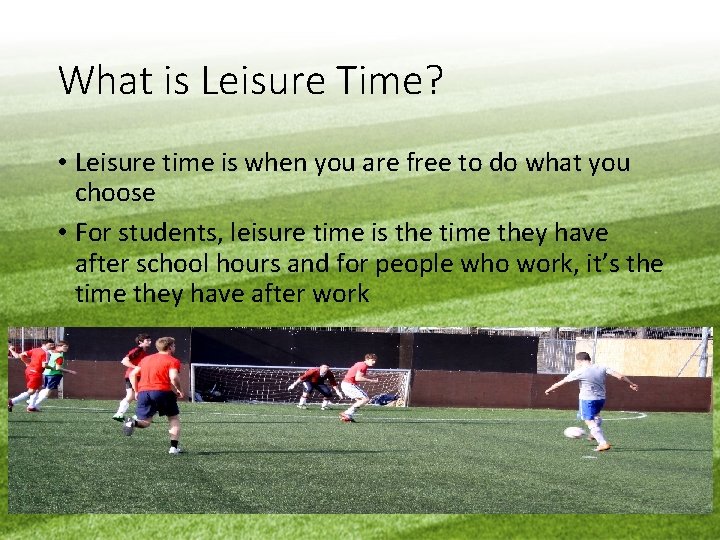 What is Leisure Time?

• Leisure time is when you are free to do what you choose

• For students, leisure time is the time they have after school hours and for people who work, it's the time they have after work